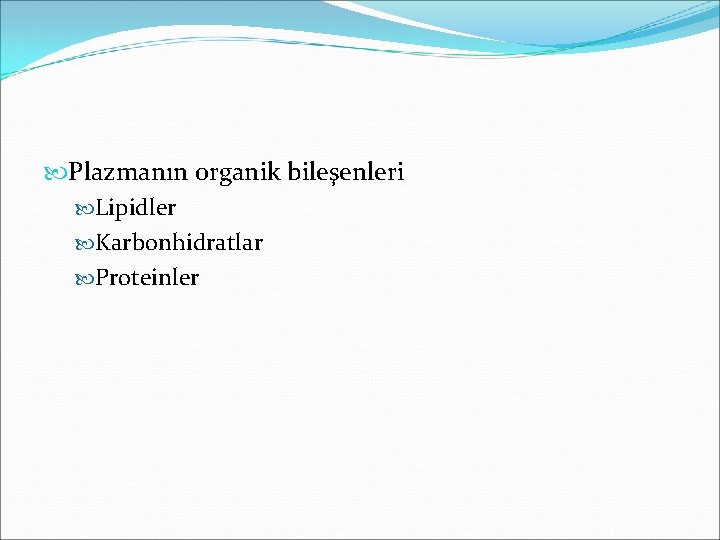 Plazmanın organik bileşenleri

Lipidler

Karbonhidratlar

Proteinler